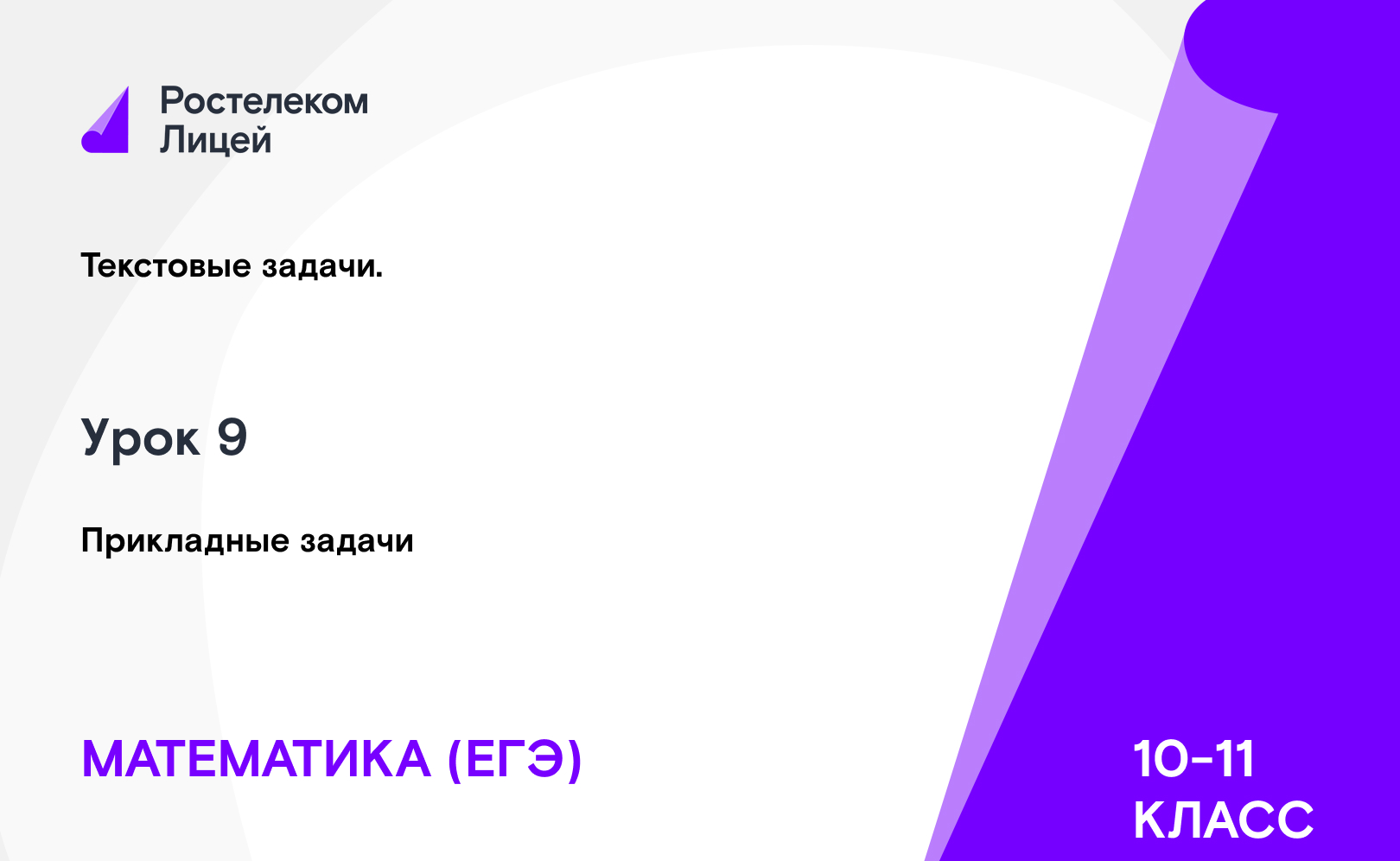 Ростелеком
Лицей

Текстовые задачи.

Урок 9

Прикладные задачи

МАТЕМАТИКА (ЕГЭ)

10–11
КЛАСС